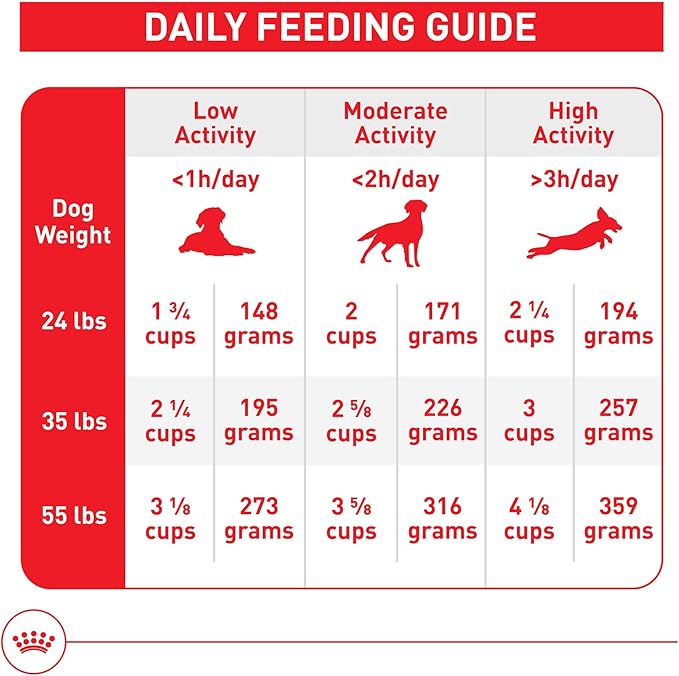 DAILY FEEDING GUIDE

| Dog Weight | Low Activity <1h/day | | Moderate Activity <2h/day | | High Activity >3h/day | |
|---|---|---|---|---|---|---|
| 24 lbs | 1 ¾ cups | 148 grams | 2 cups | 171 grams | 2 ¼ cups | 194 grams |
| 35 lbs | 2 ¼ cups | 195 grams | 2 ⅝ cups | 226 grams | 3 cups | 257 grams |
| 55 lbs | 3 ⅛ cups | 273 grams | 3 ⅝ cups | 316 grams | 4 ⅛ cups | 359 grams |